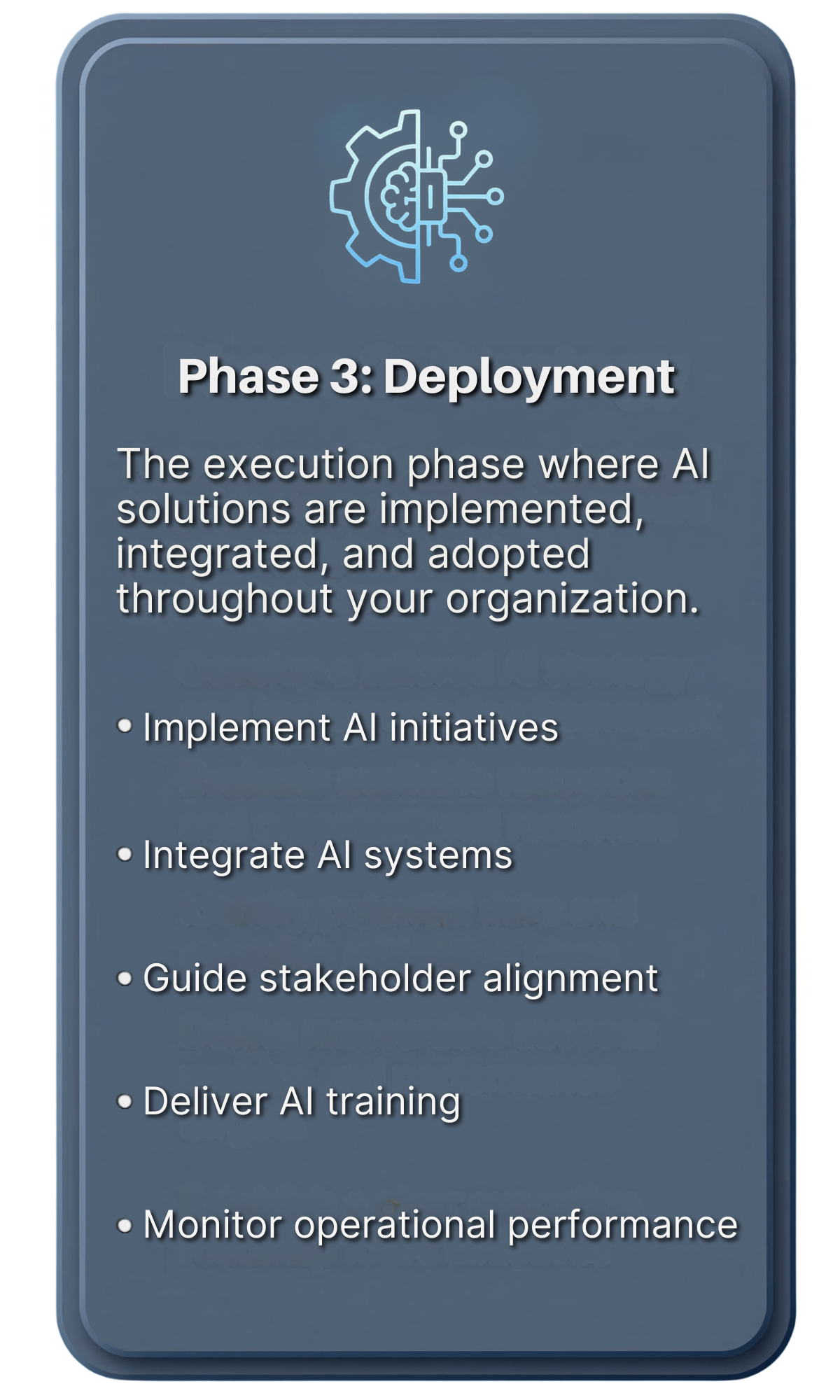 Phase 3: Deployment

The execution phase where AI solutions are implemented, integrated, and adopted throughout your organization.

• Implement AI initiatives

• Integrate AI systems

• Guide stakeholder alignment

• Deliver AI training

• Monitor operational performance